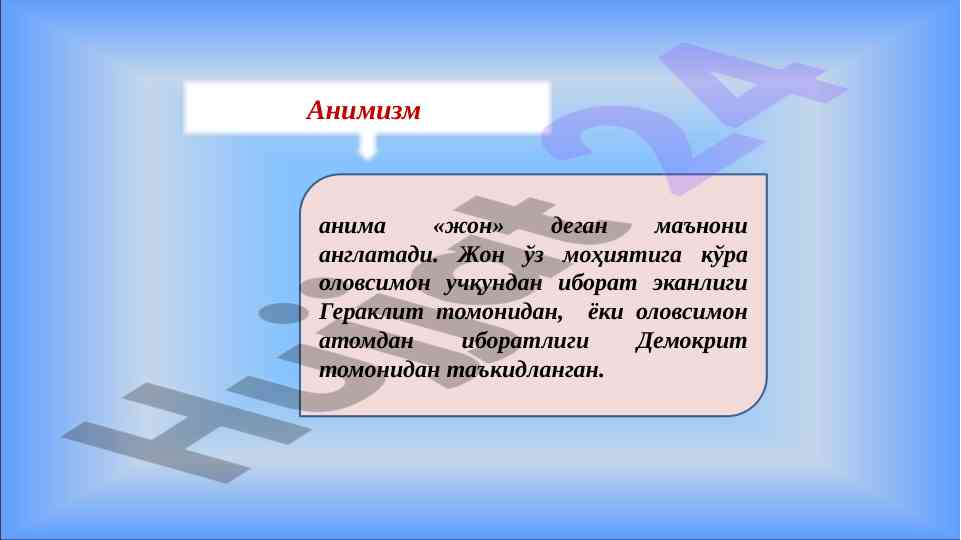 Анимизм

анима «жон» деган маънони англатади. Жон ўз моҳиятига кўра оловсимон учқундан иборат эканлиги Гераклит томонидан, ёки оловсимон атомдан иборатлиги Демокрит томонидан таъкидланган.

Hujjat24